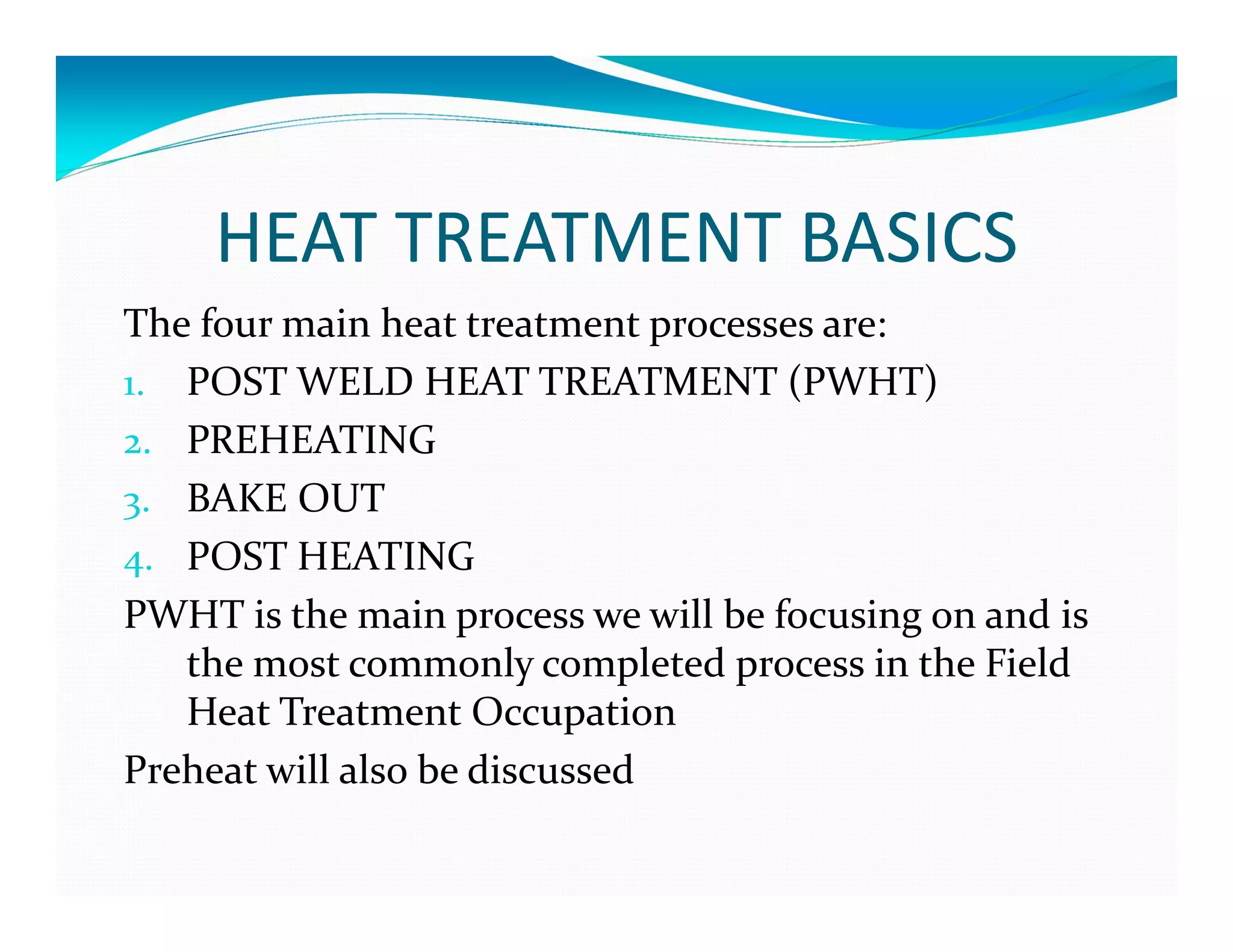 HEAT TREATMENT BASICS

The four main heat treatment processes are:

1. POST WELD HEAT TREATMENT (PWHT)
2. PREHEATING
3. BAKE OUT
4. POST HEATING

PWHT is the main process we will be focusing on and is the most commonly completed process in the Field Heat Treatment Occupation

Preheat will also be discussed